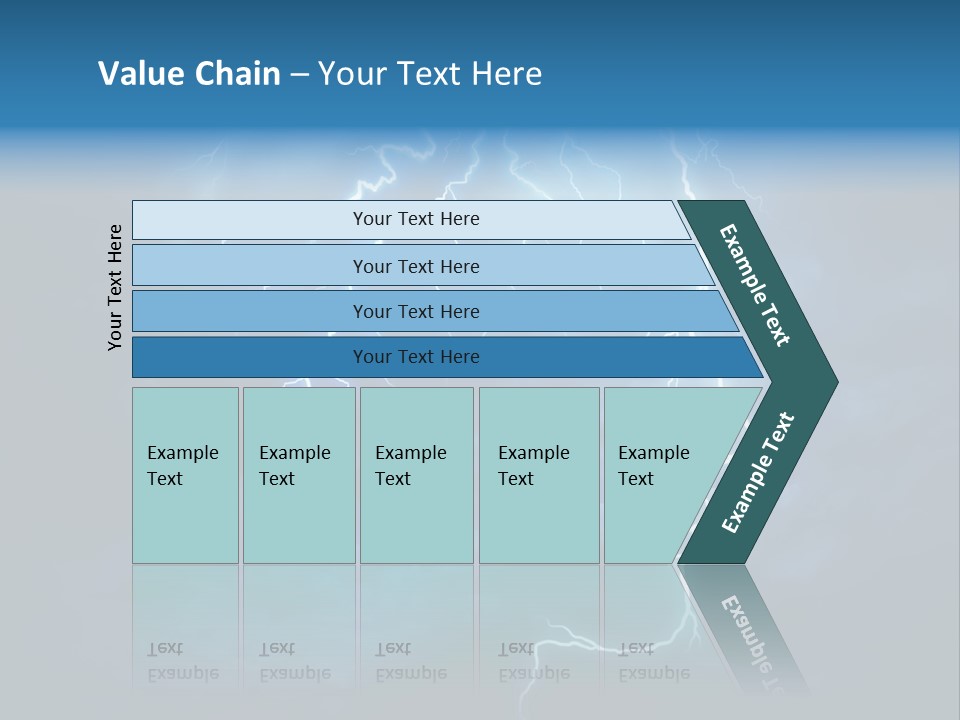 Value Chain – Your Text Here

Your Text Here

Your Text Here

Your Text Here

Your Text Here

Your Text Here

Example Text

Example Text

Example Text

Example Text

Example Text

Example Text

Example Text